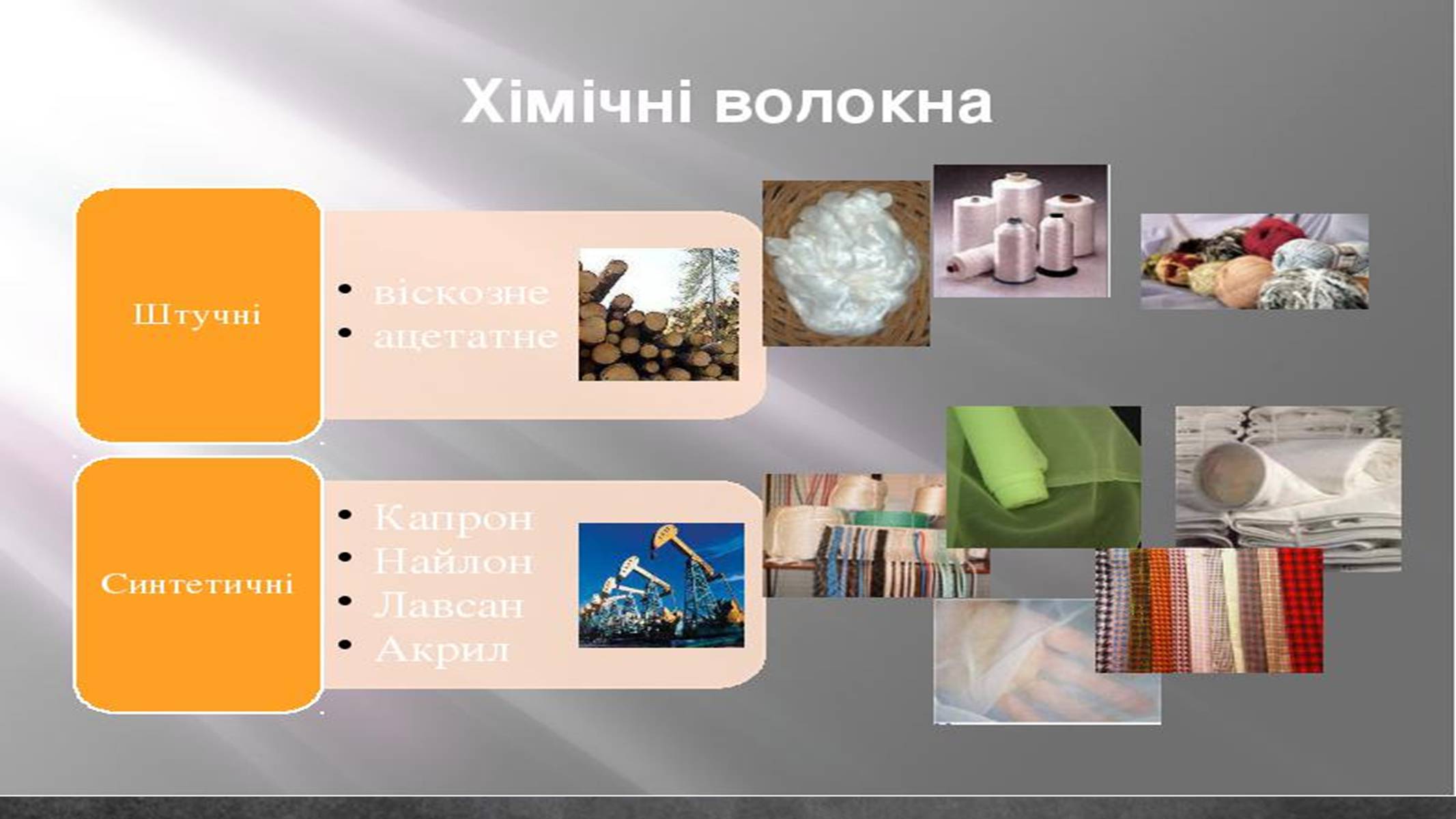 Хімічні волокна

Штучні

• віскозне
• ацетатне

Синтетичні

• Капрон
• Найлон
• Лавсан
• Акрил